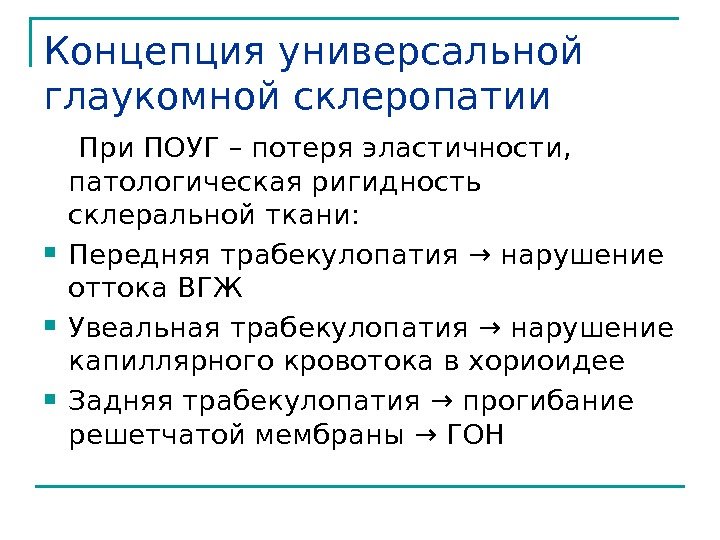 Концепция универсальной глаукомной склеропатии

При ПОУГ – потеря эластичности, патологическая ригидность склеральной ткани:

- Передняя трабекулопатия → нарушение оттока ВГЖ
- Увеальная трабекулопатия → нарушение капиллярного кровотока в хориоидее
- Задняя трабекулопатия → прогибание решетчатой мембраны → ГОН